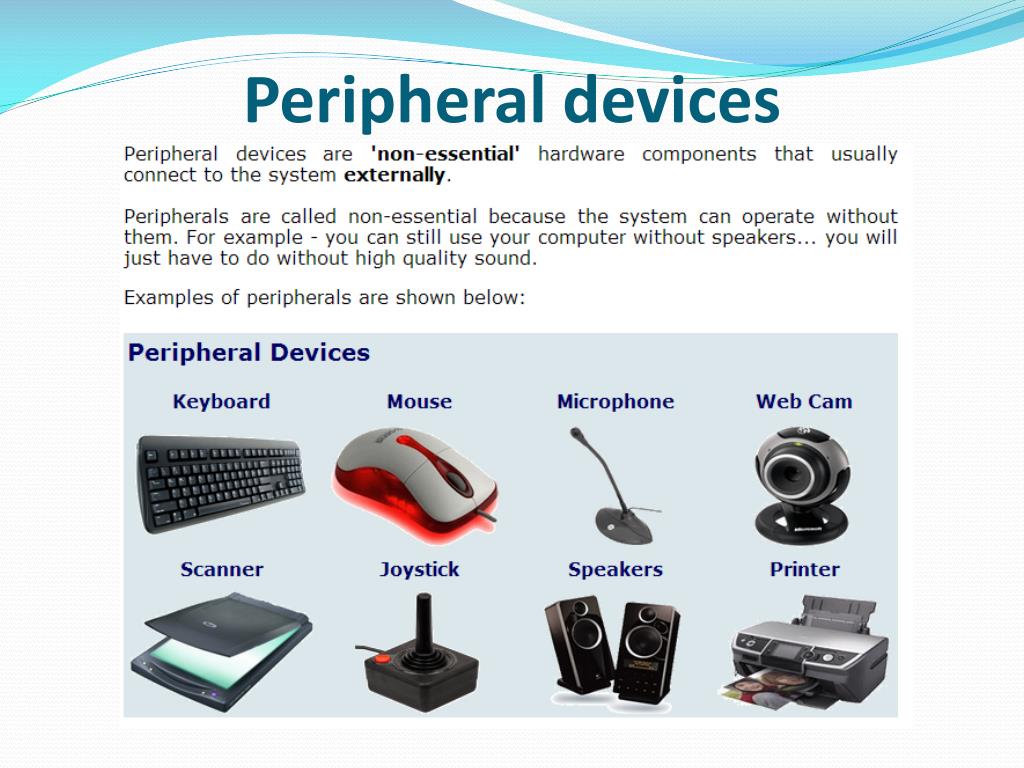 Peripheral devices

Peripheral devices are 'non-essential' hardware components that usually connect to the system externally.

Peripherals are called non-essential because the system can operate without them. For example - you can still use your computer without speakers... you will just have to do without high quality sound.

Examples of peripherals are shown below:

Peripheral Devices

Keyboard
Mouse
Microphone
Web Cam
Scanner
Joystick
Speakers
Printer